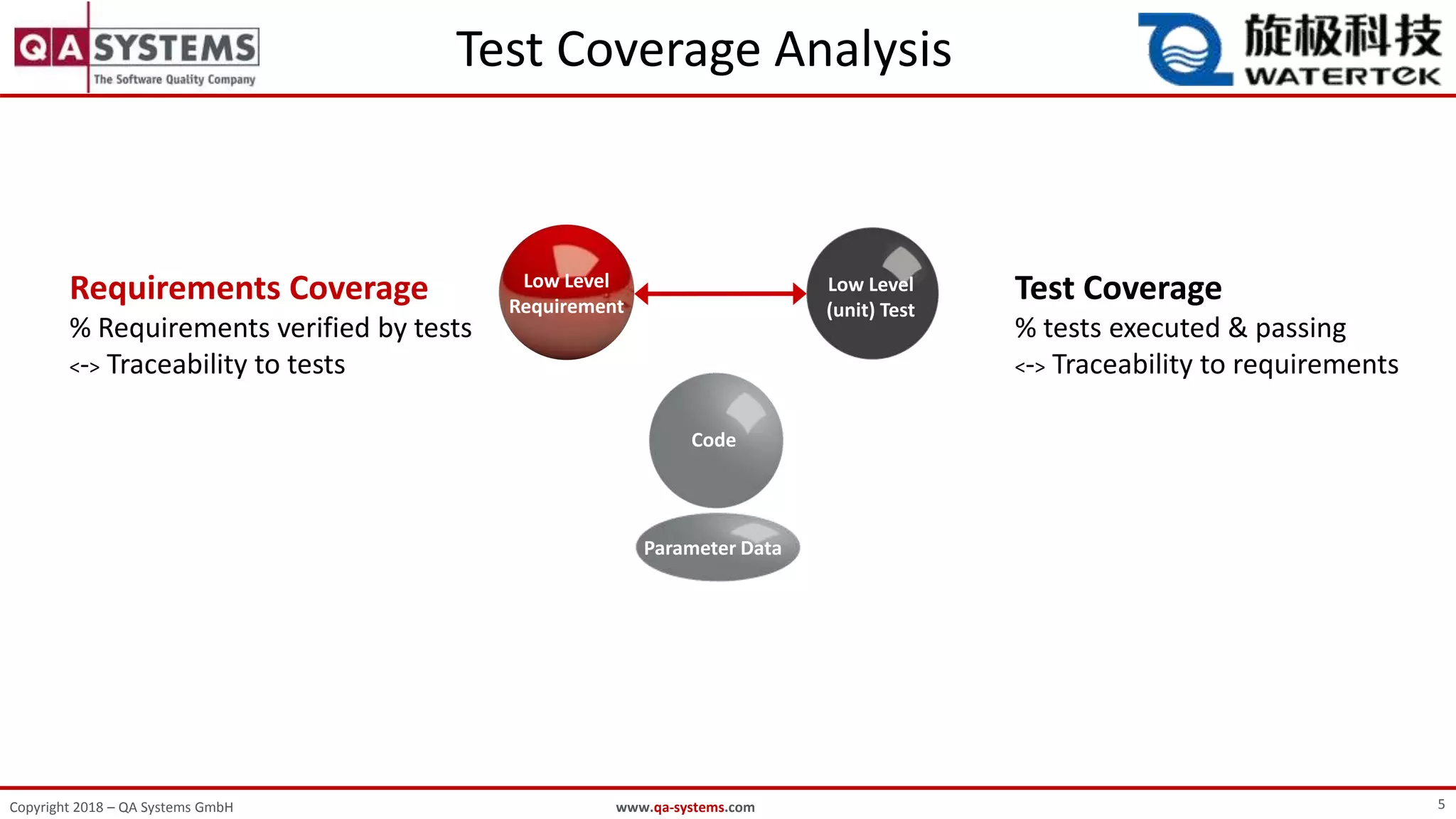 QA SYSTEMS
The Software Quality Company

Test Coverage Analysis

旋极科技
WATERTEK

Requirements Coverage
% Requirements verified by tests
<-> Traceability to tests

Low Level Requirement

Low Level (unit) Test

Code

Parameter Data

Test Coverage
% tests executed & passing
<-> Traceability to requirements

Copyright 2018 – QA Systems GmbH

www.qa-systems.com

5